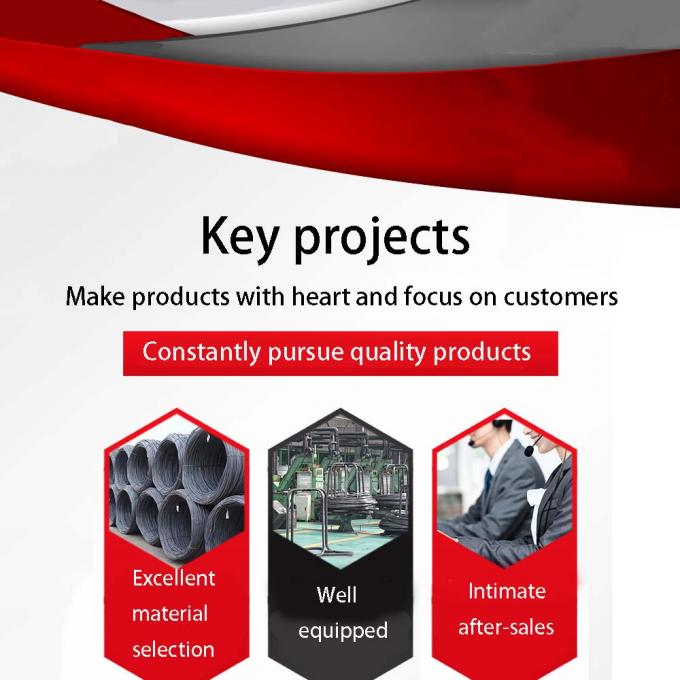 Key projects

Make products with heart and focus on customers

Constantly pursue quality products

Excellent material selection

Well equipped

Intimate after-sales